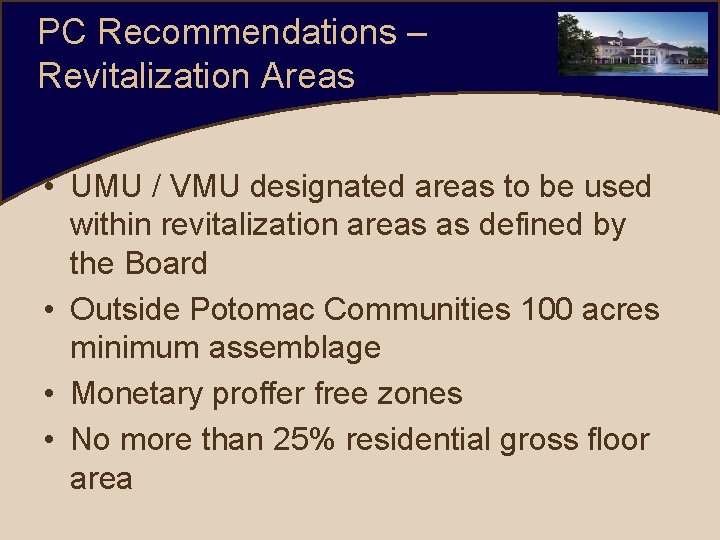 PC Recommendations – Revitalization Areas

• UMU / VMU designated areas to be used within revitalization areas as defined by the Board

• Outside Potomac Communities 100 acres minimum assemblage

• Monetary proffer free zones

• No more than 25% residential gross floor area